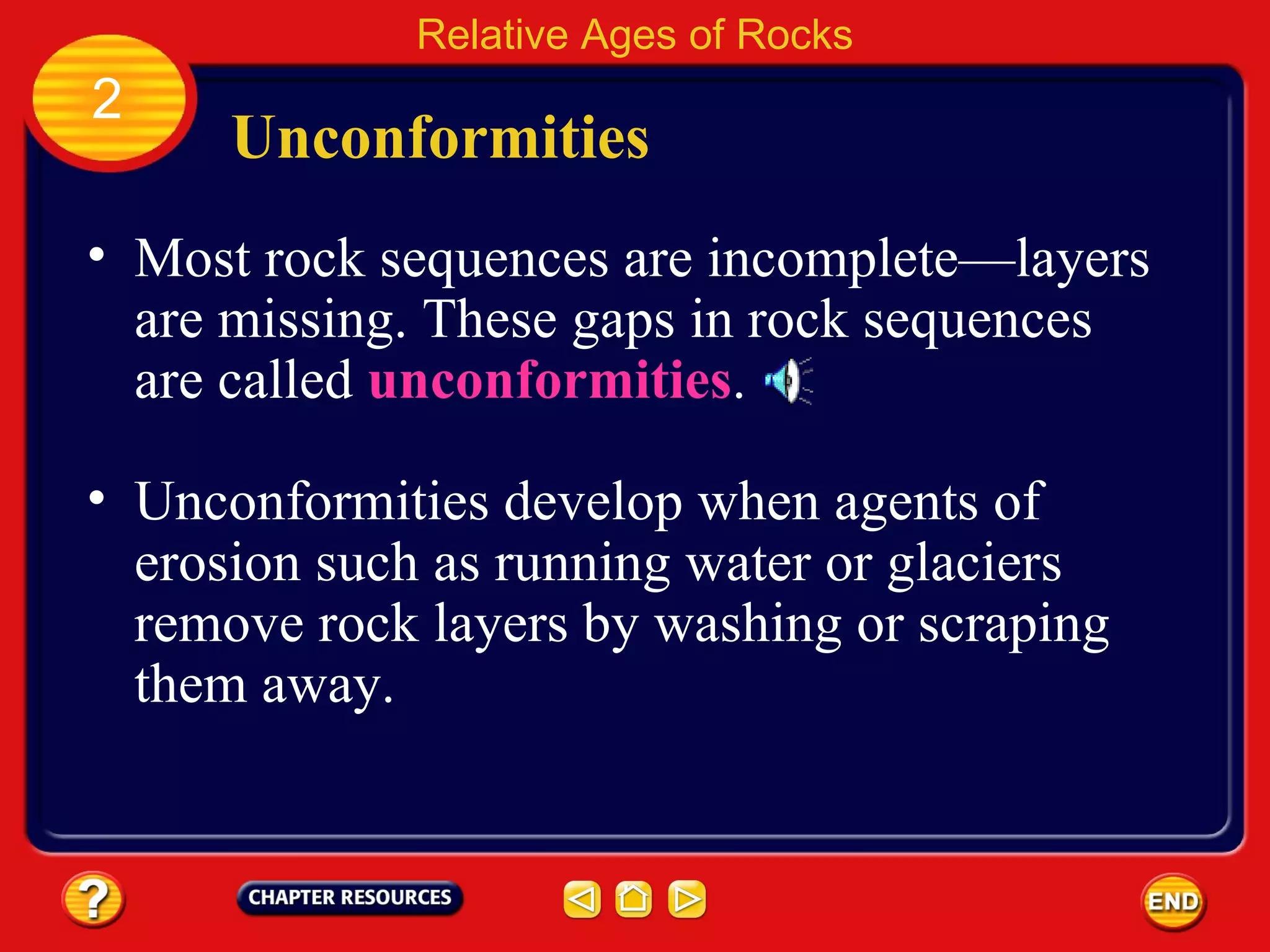 Relative Ages of Rocks

2

Unconformities

• Most rock sequences are incomplete—layers are missing. These gaps in rock sequences are called unconformities.

• Unconformities develop when agents of erosion such as running water or glaciers remove rock layers by washing or scraping them away.

?

CHAPTER RESOURCES

END